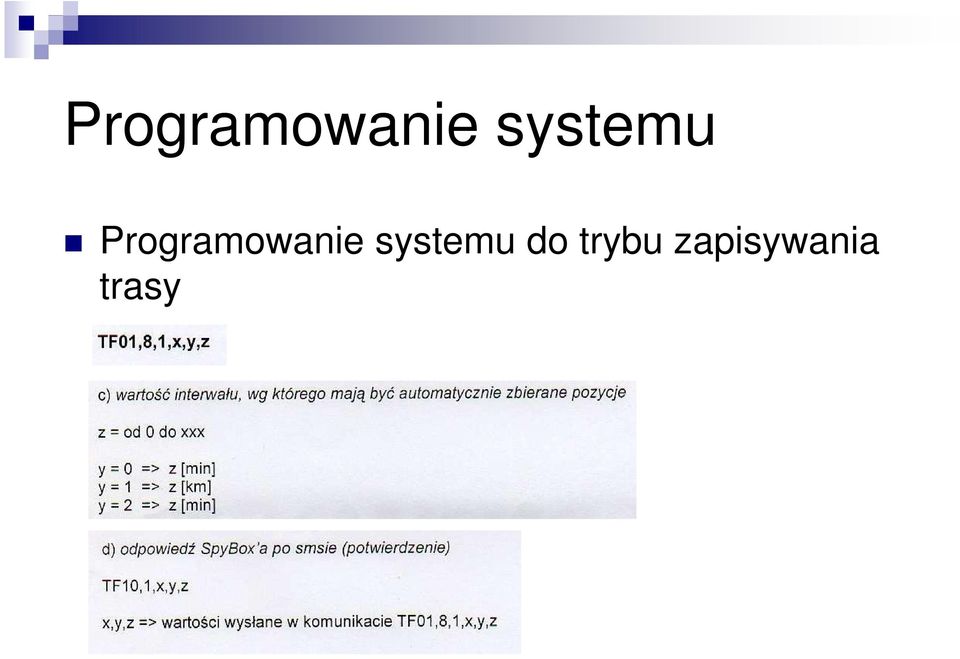 Programowanie systemu

Programowanie systemu do trybu zapisywania trasy

TF01,8,1,x,y,z

c) wartość interwału, wg którego mają być automatycznie zbierane pozycje

z = od 0 do xxx

y = 0 => z [min]
y = 1 => z [km]
y = 2 => z [min]

d) odpowiedź SpyBox'a po smsie (potwierdzenie)

TF10,1,x,y,z

x,y,z => wartości wysłane w komunikacie TF01,8,1,x,y,z